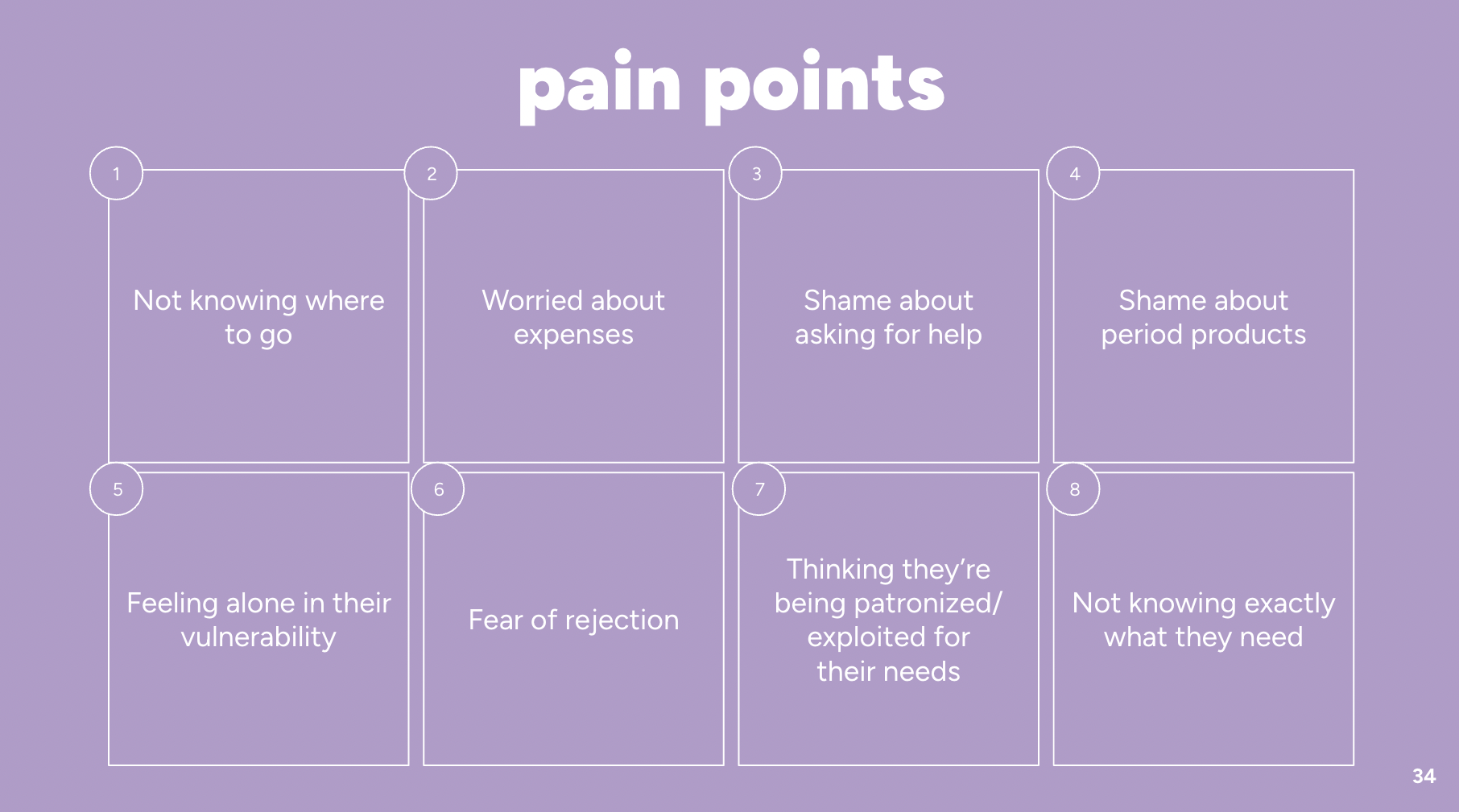 pain points

1
Not knowing where to go

2
Worried about expenses

3
Shame about asking for help

4
Shame about period products

5
Feeling alone in their vulnerability

6
Fear of rejection

7
Thinking they're being patronized/ exploited for their needs

8
Not knowing exactly what they need

34